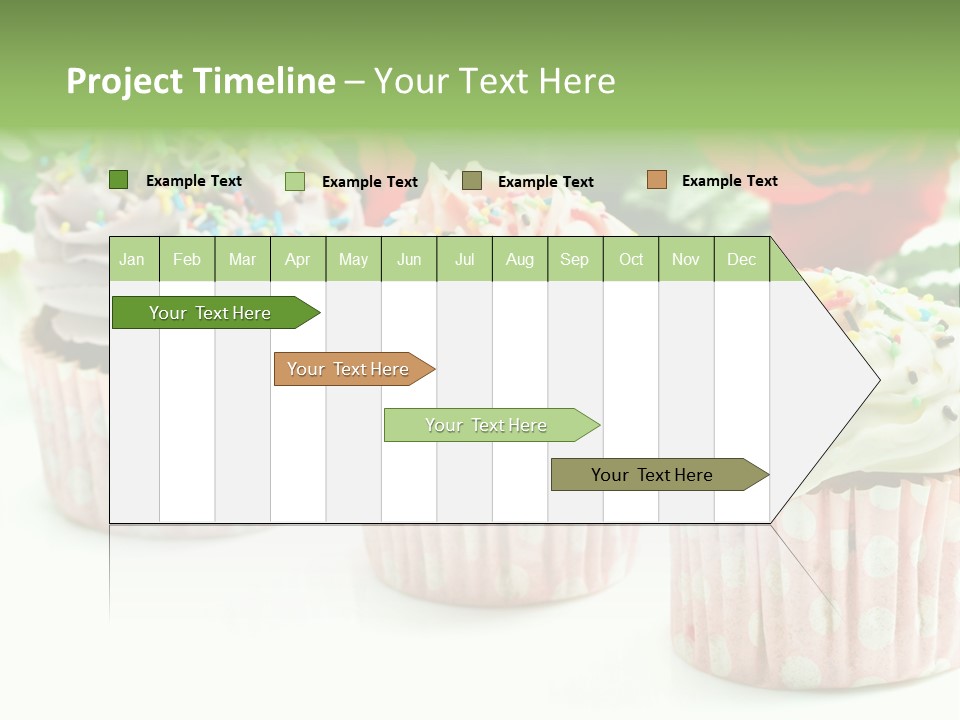 Project Timeline – Your Text Here

Example Text
Example Text
Example Text
Example Text

| Jan | Feb | Mar | Apr | May | Jun | Jul | Aug | Sep | Oct | Nov | Dec |
|---|---|---|---|---|---|---|---|---|---|---|---|

Your Text Here

Your Text Here

Your Text Here

Your Text Here